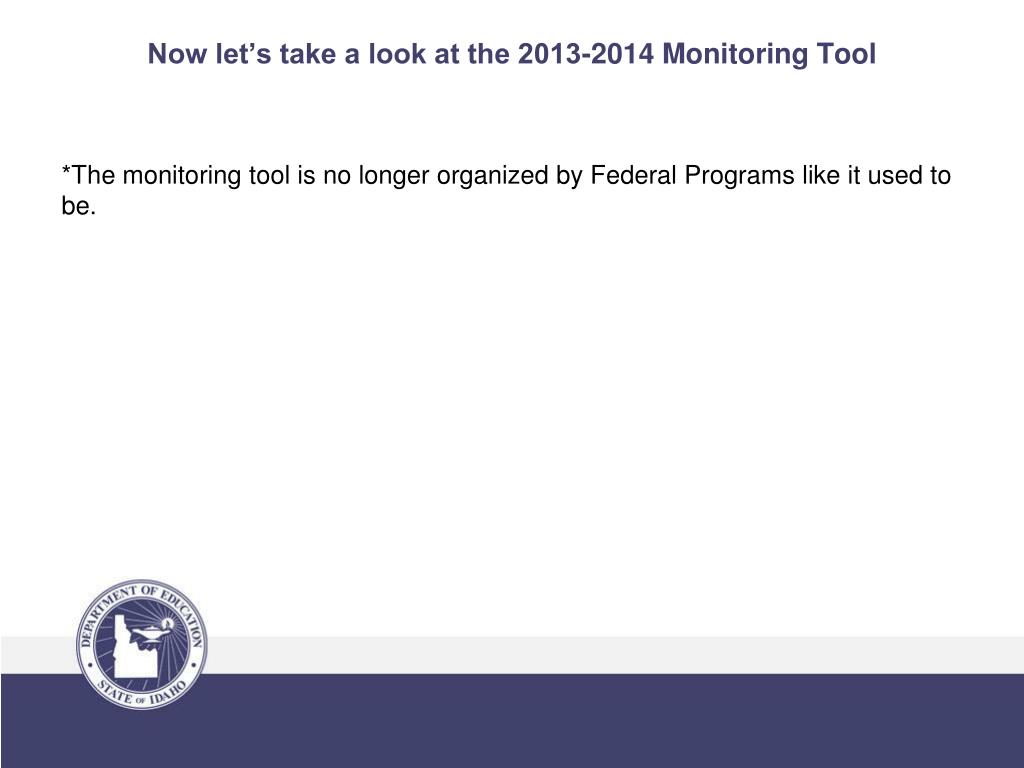 Now let’s take a look at the 2013-2014 Monitoring Tool

*The monitoring tool is no longer organized by Federal Programs like it used to be.

DEPARTMENT OF EDUCATION
STATE OF IDAHO